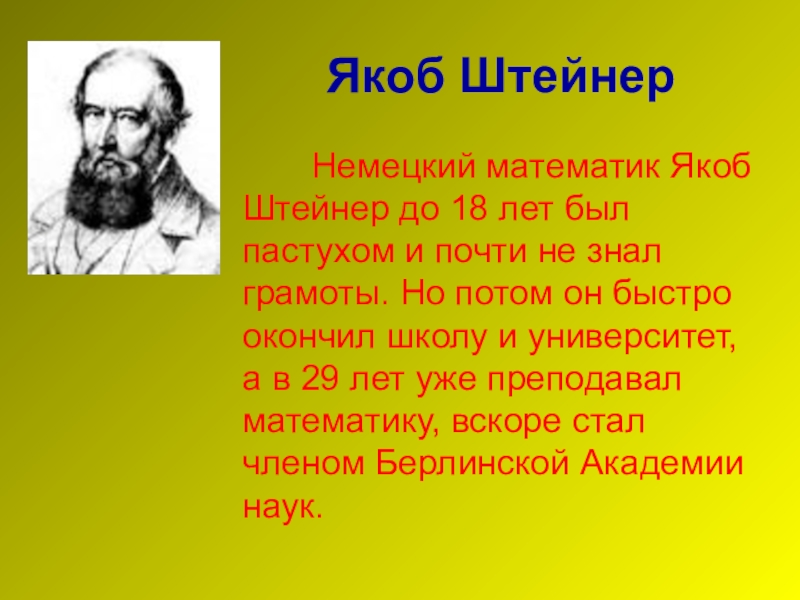 Якоб Штейнер

Немецкий математик Якоб Штейнер до 18 лет был пастухом и почти не знал грамоты. Но потом он быстро окончил школу и университет, а в 29 лет уже преподавал математику, вскоре стал членом Берлинской Академии наук.